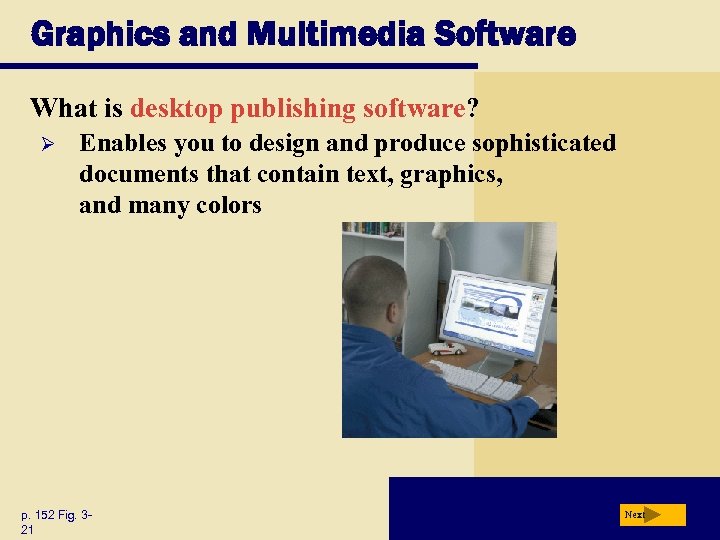 Graphics and Multimedia Software

What is desktop publishing software?

➢ Enables you to design and produce sophisticated documents that contain text, graphics, and many colors

p. 152 Fig. 3-21

Next